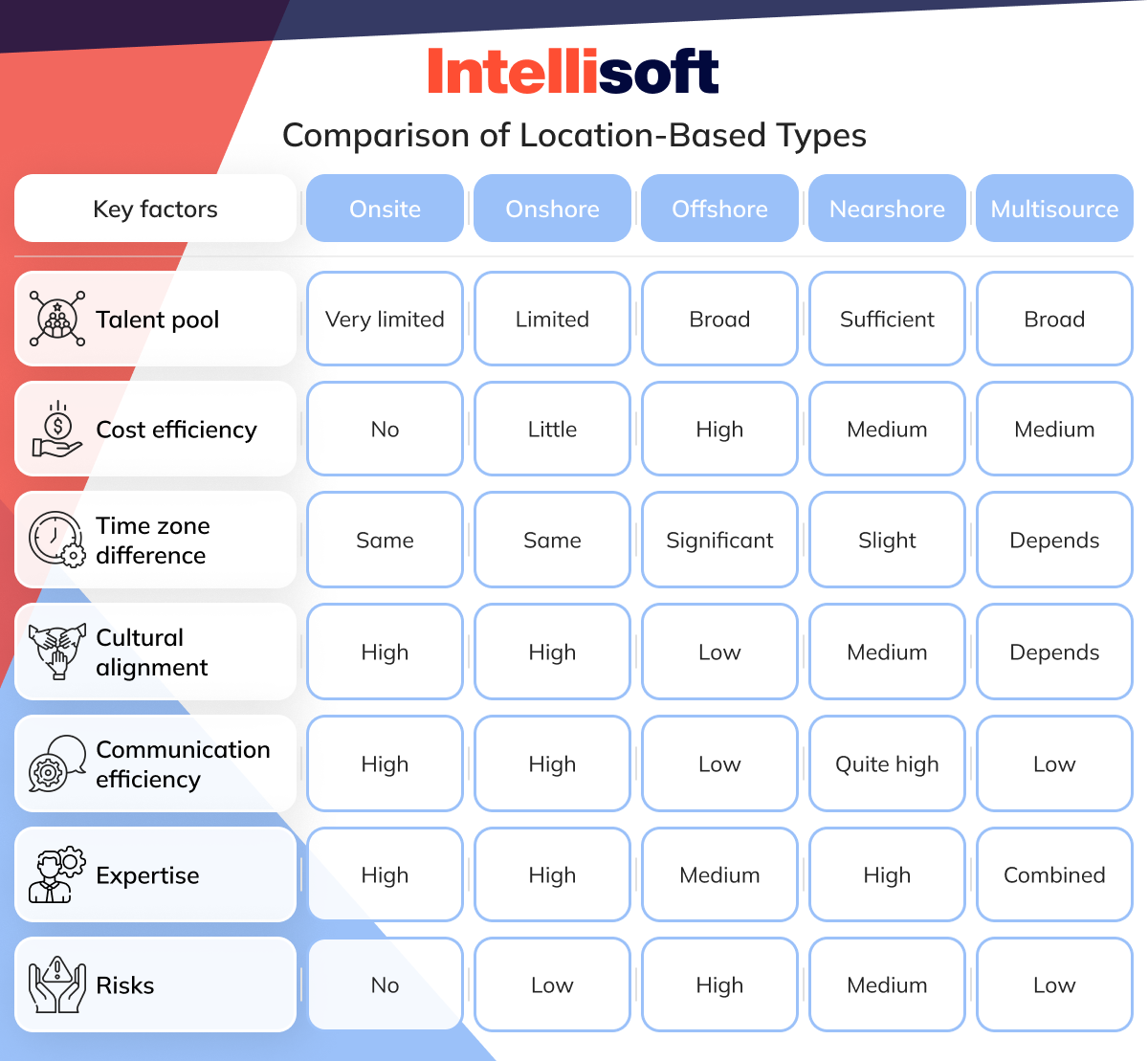 Intellisoft

Comparison of Location-Based Types

| Key factors | Onsite | Onshore | Offshore | Nearshore | Multisource |
|---|---|---|---|---|---|
| Talent pool | Very limited | Limited | Broad | Sufficient | Broad |
| Cost efficiency | No | Little | High | Medium | Medium |
| Time zone difference | Same | Same | Significant | Slight | Depends |
| Cultural alignment | High | High | Low | Medium | Depends |
| Communication efficiency | High | High | Low | Quite high | Low |
| Expertise | High | High | Medium | High | Combined |
| Risks | No | Low | High | Medium | Low |